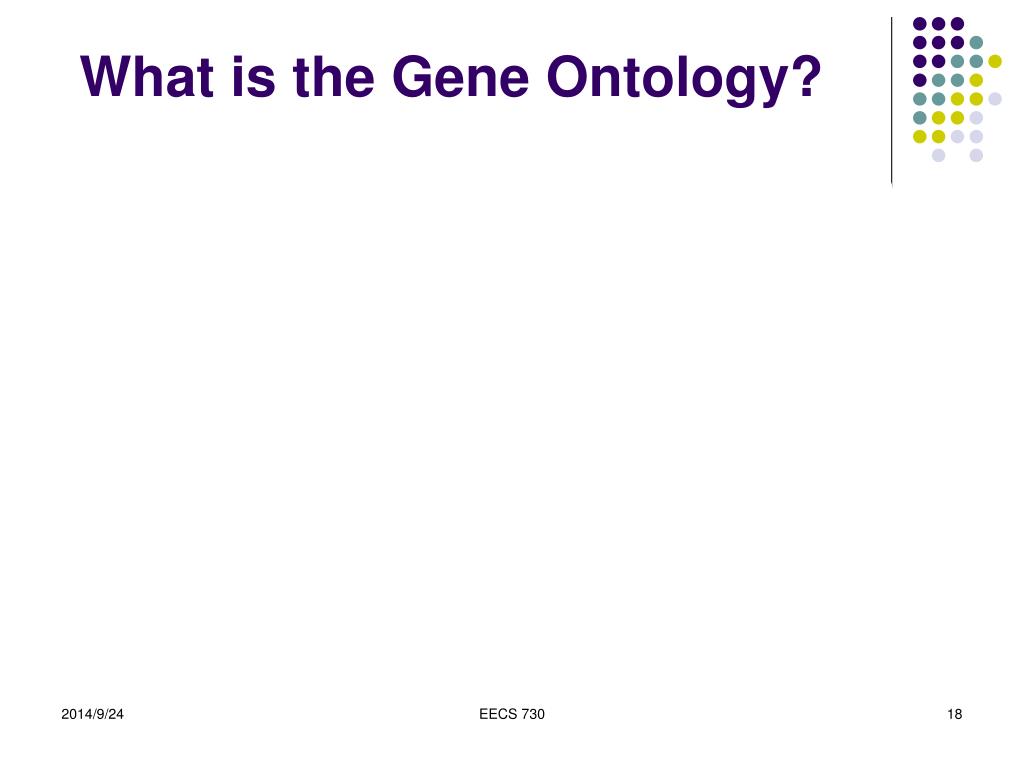 What is the Gene Ontology?

2014/9/24

EECS 730

18